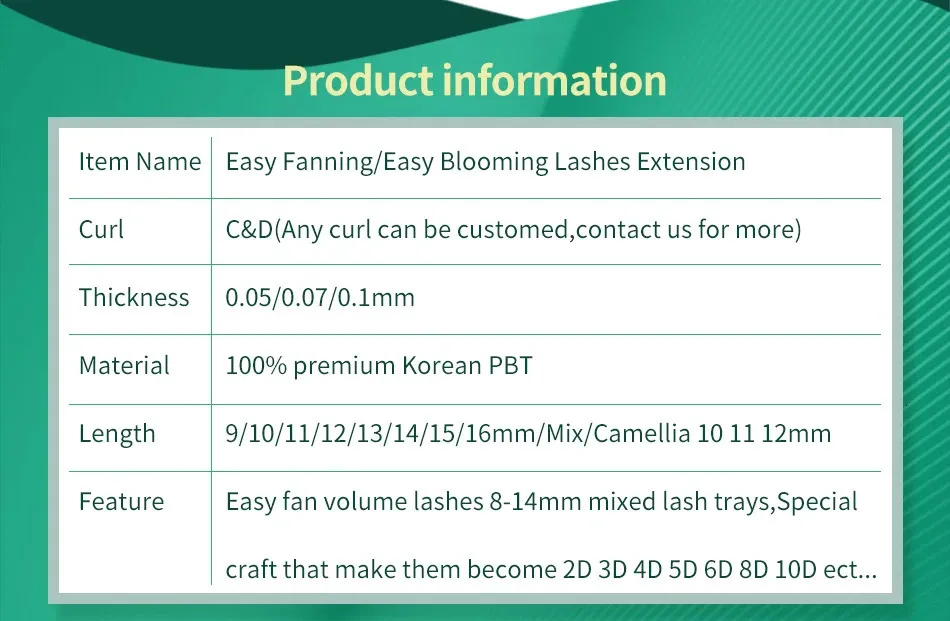 Product information

| Item Name | Easy Fanning/Easy Blooming Lashes Extension |
|---|---|
| Curl | C&D(Any curl can be customed,contact us for more) |
| Thickness | 0.05/0.07/0.1mm |
| Material | 100% premium Korean PBT |
| Length | 9/10/11/12/13/14/15/16mm/Mix/Camellia 10 11 12mm |
| Feature | Easy fan volume lashes 8-14mm mixed lash trays,Special craft that make them become 2D 3D 4D 5D 6D 8D 10D ect... |